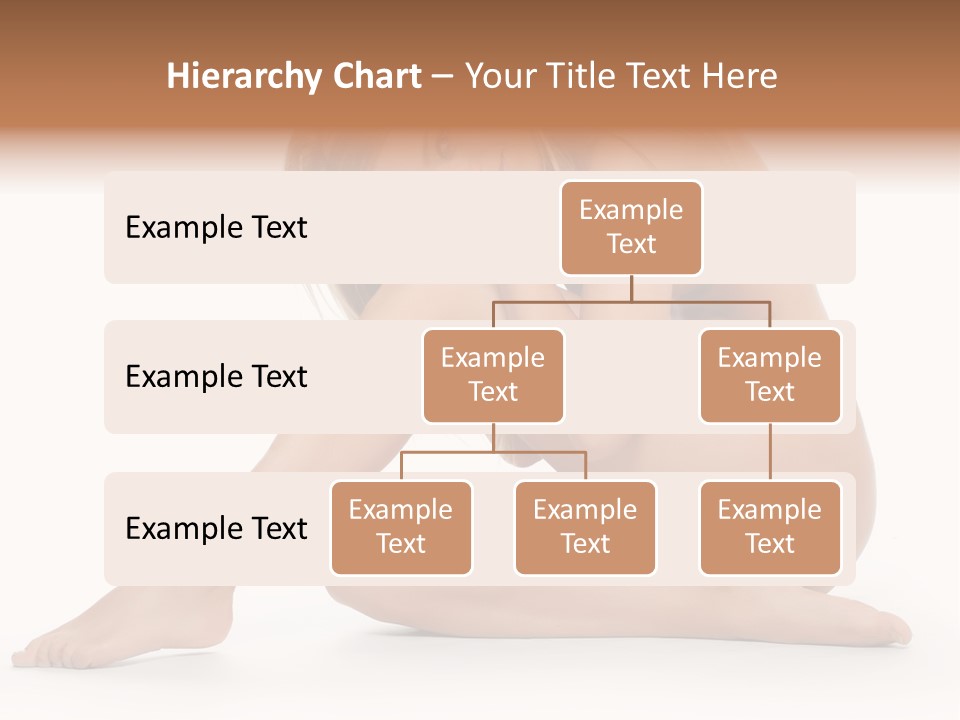 Hierarchy Chart – Your Title Text Here

Example Text

Example Text

Example Text

Example Text

Example Text

Example Text

Example Text

Example Text

Example Text